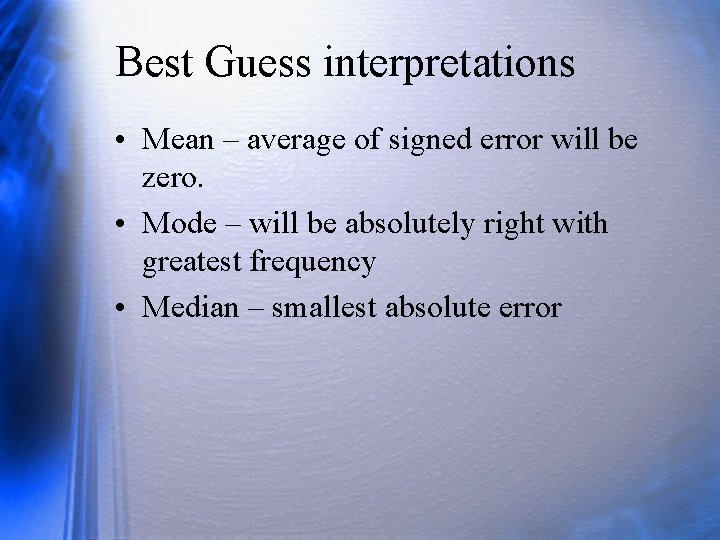 Best Guess interpretations

• Mean – average of signed error will be zero.

• Mode – will be absolutely right with greatest frequency

• Median – smallest absolute error